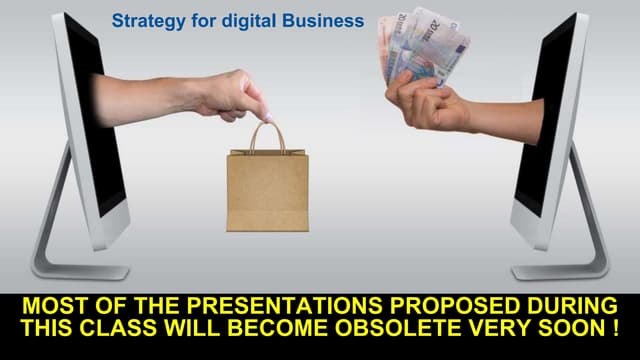 Strategy for digital Business

MOST OF THE PRESENTATIONS PROPOSED DURING THIS CLASS WILL BECOME OBSOLETE VERY SOON !